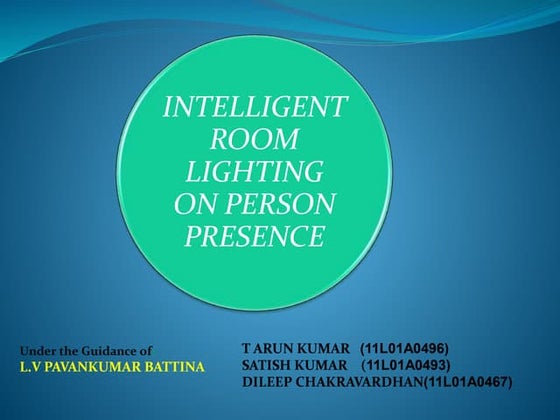 INTELLIGENT ROOM LIGHTING ON PERSON PRESENCE

Under the Guidance of
L.V PAVANKUMAR BATTINA

T ARUN KUMAR (11L01A0496)
SATISH KUMAR (11L01A0493)
DILEEP CHAKRAVARDHAN(11L01A0467)